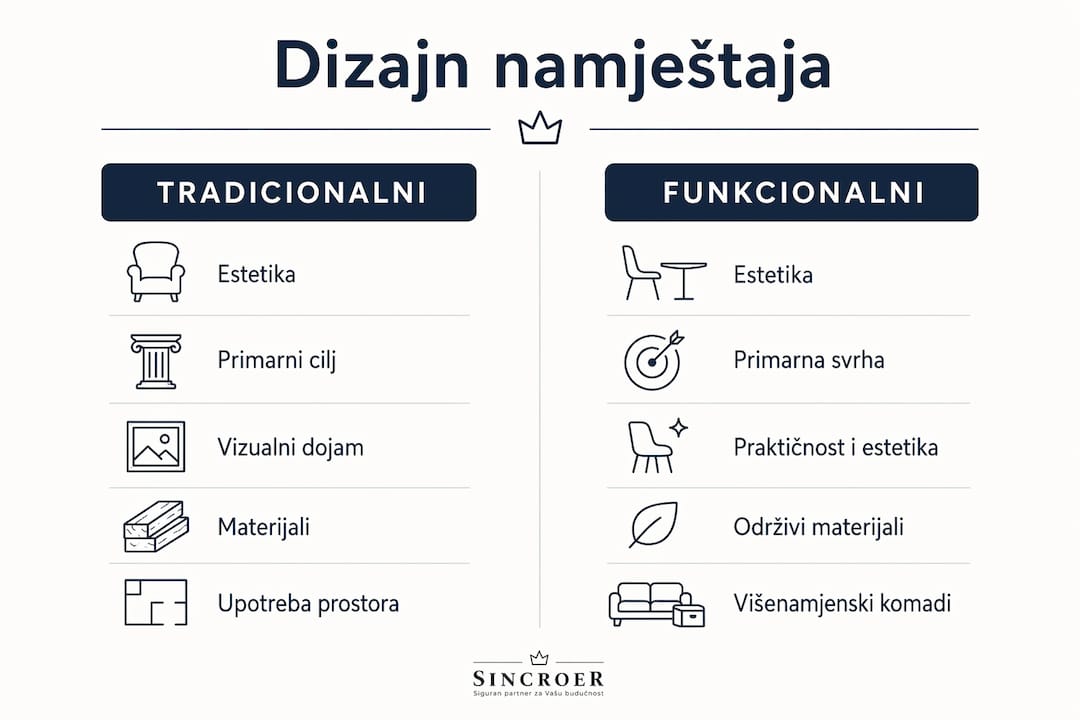 Dizajn namještaja

TRADICIONALNI

Estetika

Primarni cilj

Vizualni dojam

Materijali

Upotreba prostora

FUNKCIONALNI

Estetika

Primarna svrha

Praktičnost i estetika

Održivi materijali

Višenamjenski komadi

SINCROER
Siguran partner za Vašu budućnost